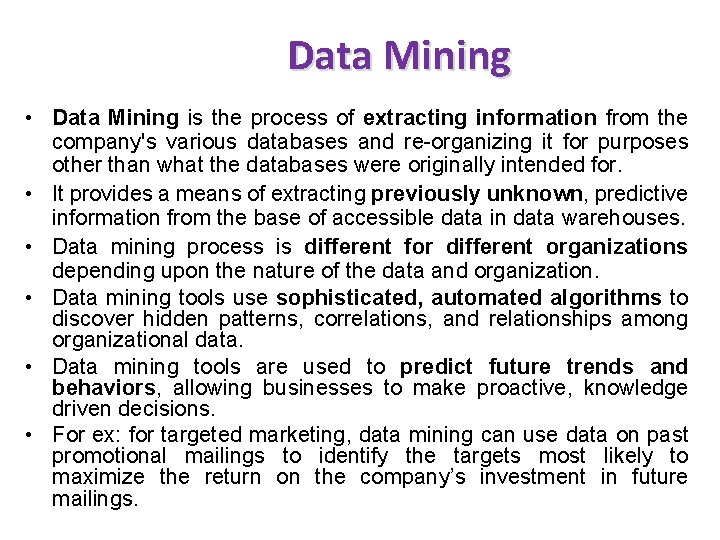 Data Mining

• Data Mining is the process of extracting information from the company's various databases and re-organizing it for purposes other than what the databases were originally intended for.

• It provides a means of extracting previously unknown, predictive information from the base of accessible data in data warehouses.

• Data mining process is different for different organizations depending upon the nature of the data and organization.

• Data mining tools use sophisticated, automated algorithms to discover hidden patterns, correlations, and relationships among organizational data.

• Data mining tools are used to predict future trends and behaviors, allowing businesses to make proactive, knowledge driven decisions.

• For ex: for targeted marketing, data mining can use data on past promotional mailings to identify the targets most likely to maximize the return on the company's investment in future mailings.